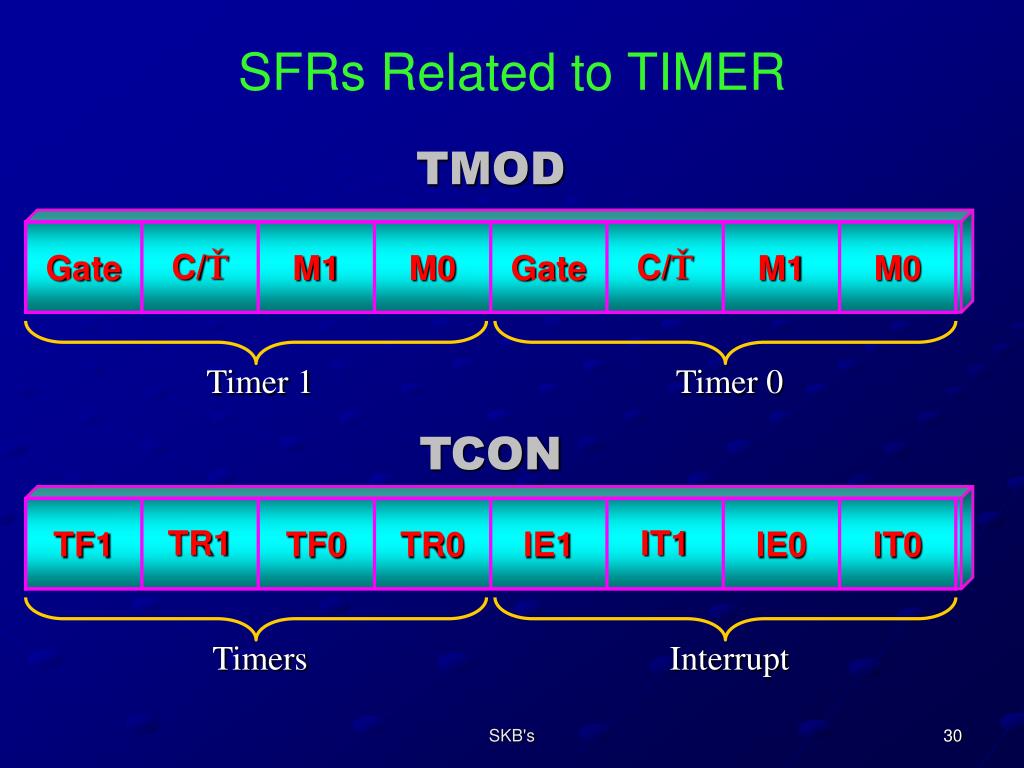 SFRs Related to TIMER

TMOD

| Gate | C/Ť | M1 | M0 | Gate | C/Ť | M1 | M0 |
|---|---|---|---|---|---|---|---|

Timer 1

Timer 0

TCON

| TF1 | TR1 | TF0 | TR0 | IE1 | IT1 | IE0 | IT0 |
|---|---|---|---|---|---|---|---|

Timers

Interrupt

SKB's

30